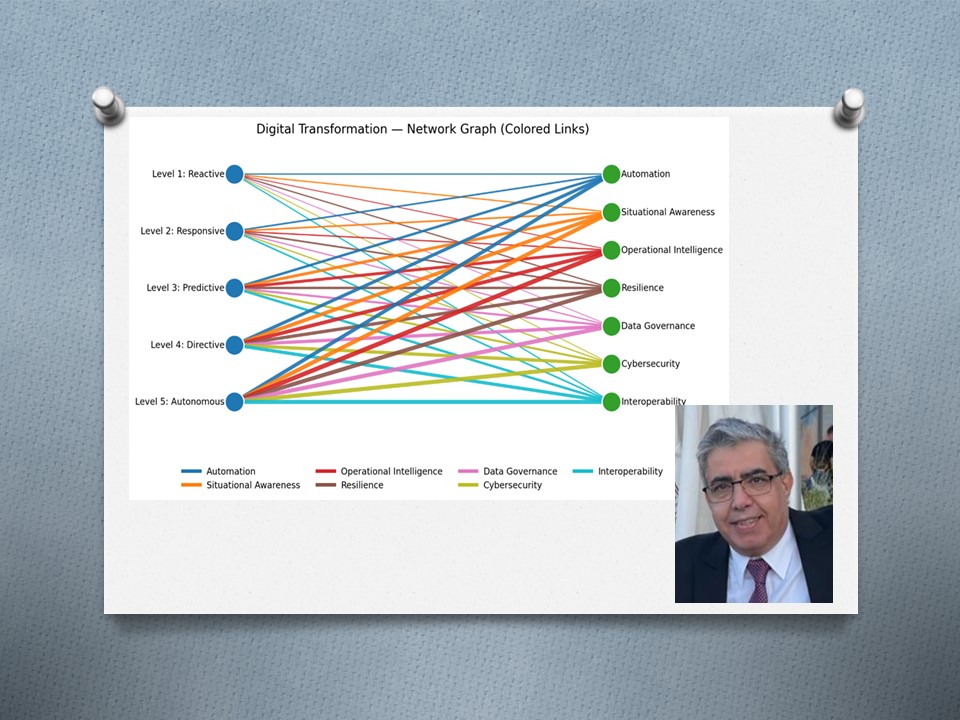 Digital Transformation — Network Graph (Colored Links)

Level 1: Reactive
Level 2: Responsive
Level 3: Predictive
Level 4: Directive
Level 5: Autonomous

Automation
Situational Awareness
Operational Intelligence
Resilience
Data Governance
Cybersecurity
Interoperability

Automation
Situational Awareness
Operational Intelligence
Resilience
Data Governance
Cybersecurity
Interoperability